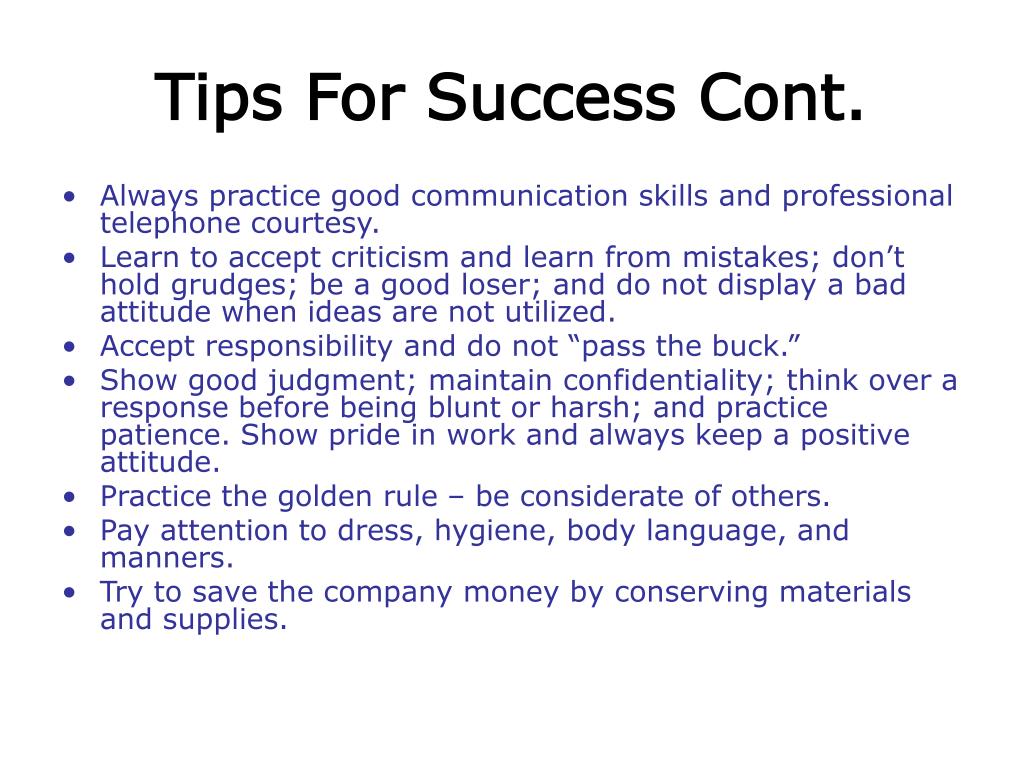 Tips For Success Cont.

• Always practice good communication skills and professional telephone courtesy.
• Learn to accept criticism and learn from mistakes; don’t hold grudges; be a good loser; and do not display a bad attitude when ideas are not utilized.
• Accept responsibility and do not “pass the buck.”
• Show good judgment; maintain confidentiality; think over a response before being blunt or harsh; and practice patience. Show pride in work and always keep a positive attitude.
• Practice the golden rule – be considerate of others.
• Pay attention to dress, hygiene, body language, and manners.
• Try to save the company money by conserving materials and supplies.